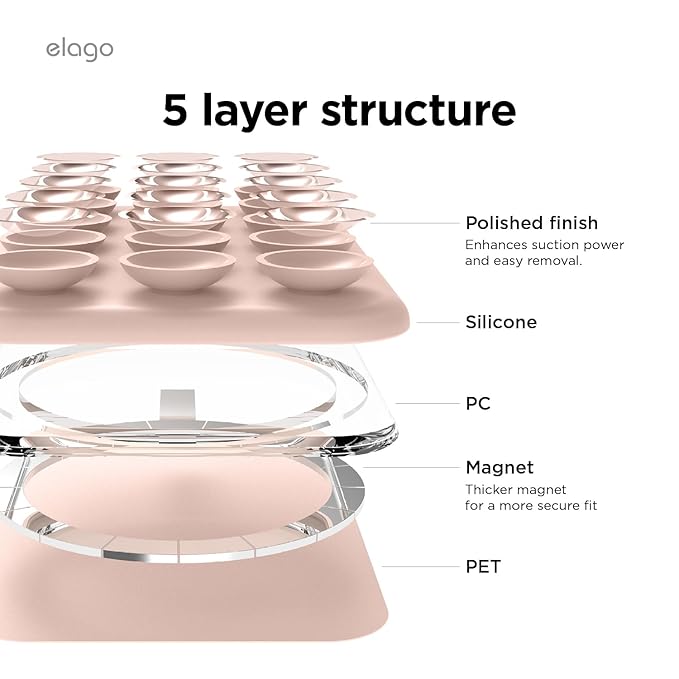 elago

5 layer structure

Polished finish
Enhances suction power and easy removal.

Silicone

PC

Magnet
Thicker magnet for a more secure fit

PET